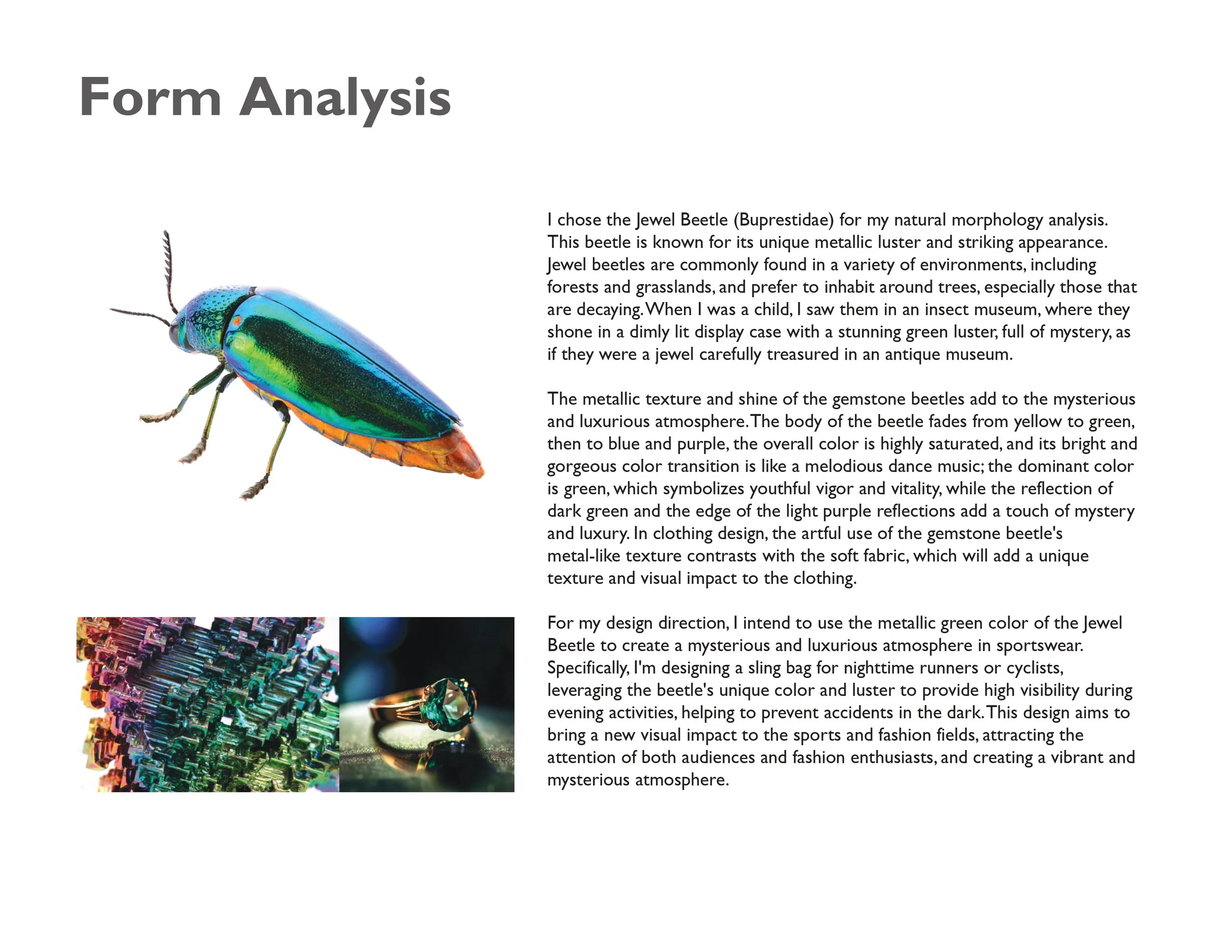 Form Analysis

I chose the Jewel Beetle (Buprestidae) for my natural morphology analysis. This beetle is known for its unique metallic luster and striking appearance. Jewel beetles are commonly found in a variety of environments, including forests and grasslands, and prefer to inhabit around trees, especially those that are decaying. When I was a child, I saw them in an insect museum, where they shone in a dimly lit display case with a stunning green luster, full of mystery, as if they were a jewel carefully treasured in an antique museum.

The metallic texture and shine of the gemstone beetles add to the mysterious and luxurious atmosphere. The body of the beetle fades from yellow to green, then to blue and purple, the overall color is highly saturated, and its bright and gorgeous color transition is like a melodious dance music; the dominant color is green, which symbolizes youthful vigor and vitality, while the reflection of dark green and the edge of the light purple reflections add a touch of mystery and luxury. In clothing design, the artful use of the gemstone beetle's metal-like texture contrasts with the soft fabric, which will add a unique texture and visual impact to the clothing.

For my design direction, I intend to use the metallic green color of the Jewel Beetle to create a mysterious and luxurious atmosphere in sportswear. Specifically, I'm designing a sling bag for nighttime runners or cyclists, leveraging the beetle's unique color and luster to provide high visibility during evening activities, helping to prevent accidents in the dark. This design aims to bring a new visual impact to the sports and fashion fields, attracting the attention of both audiences and fashion enthusiasts, and creating a vibrant and mysterious atmosphere.